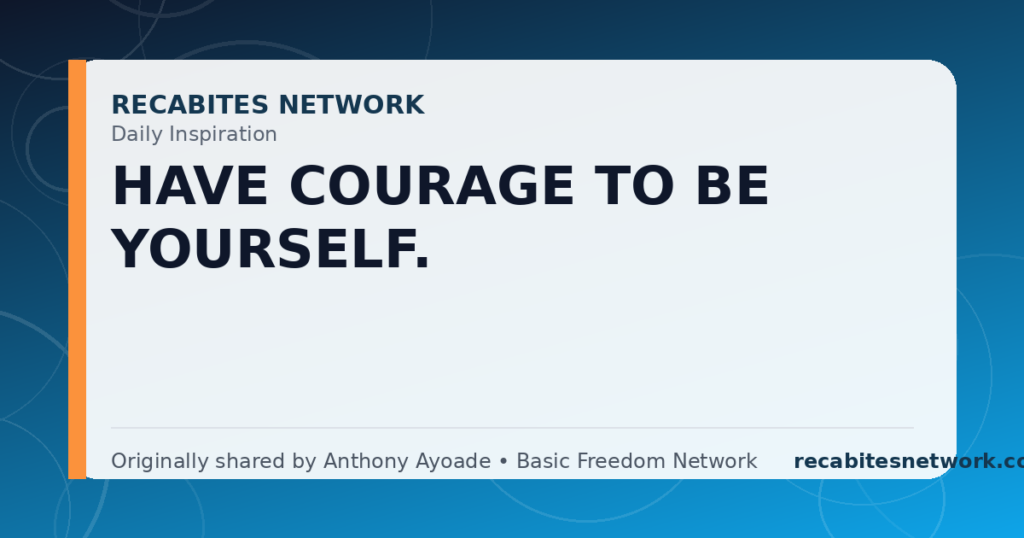 RECABITES NETWORK
Daily Inspiration

HAVE COURAGE TO BE YOURSELF.

Originally shared by Anthony Ayoade • Basic Freedom Network

recabitesnetwork.co